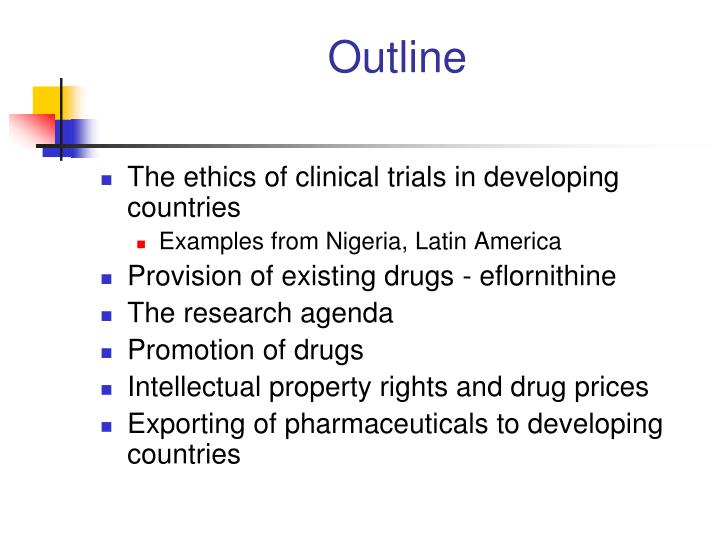 Outline

- The ethics of clinical trials in developing countries
  - Examples from Nigeria, Latin America
- Provision of existing drugs - eflornithine
- The research agenda
- Promotion of drugs
- Intellectual property rights and drug prices
- Exporting of pharmaceuticals to developing countries